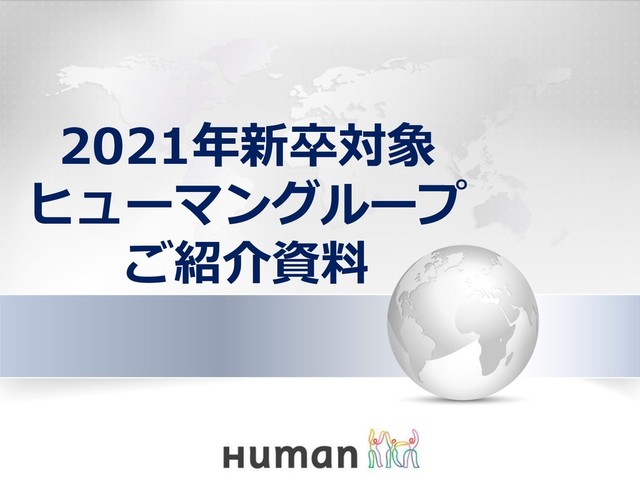 2021年新卒対象
ヒューマングループ
ご紹介資料

Human